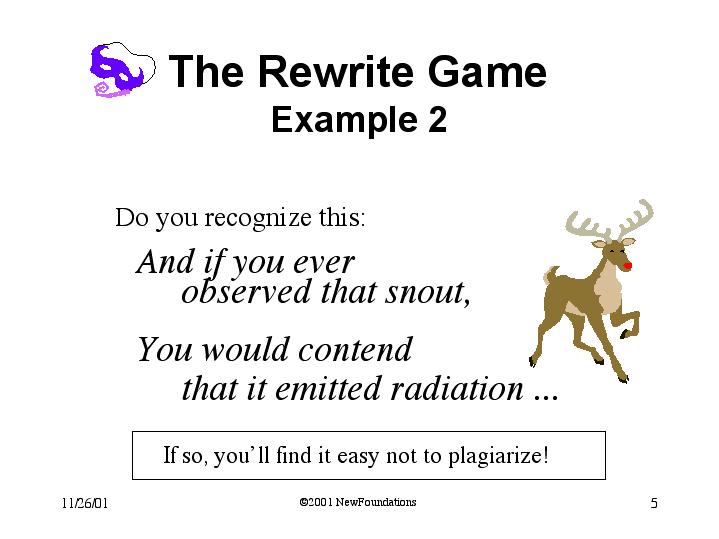 The Rewrite Game
Example 2

Do you recognize this:

And if you ever observed that snout,

You would contend that it emitted radiation ...

If so, you'll find it easy not to plagiarize!

11/26/01

©2001 NewFoundations

5